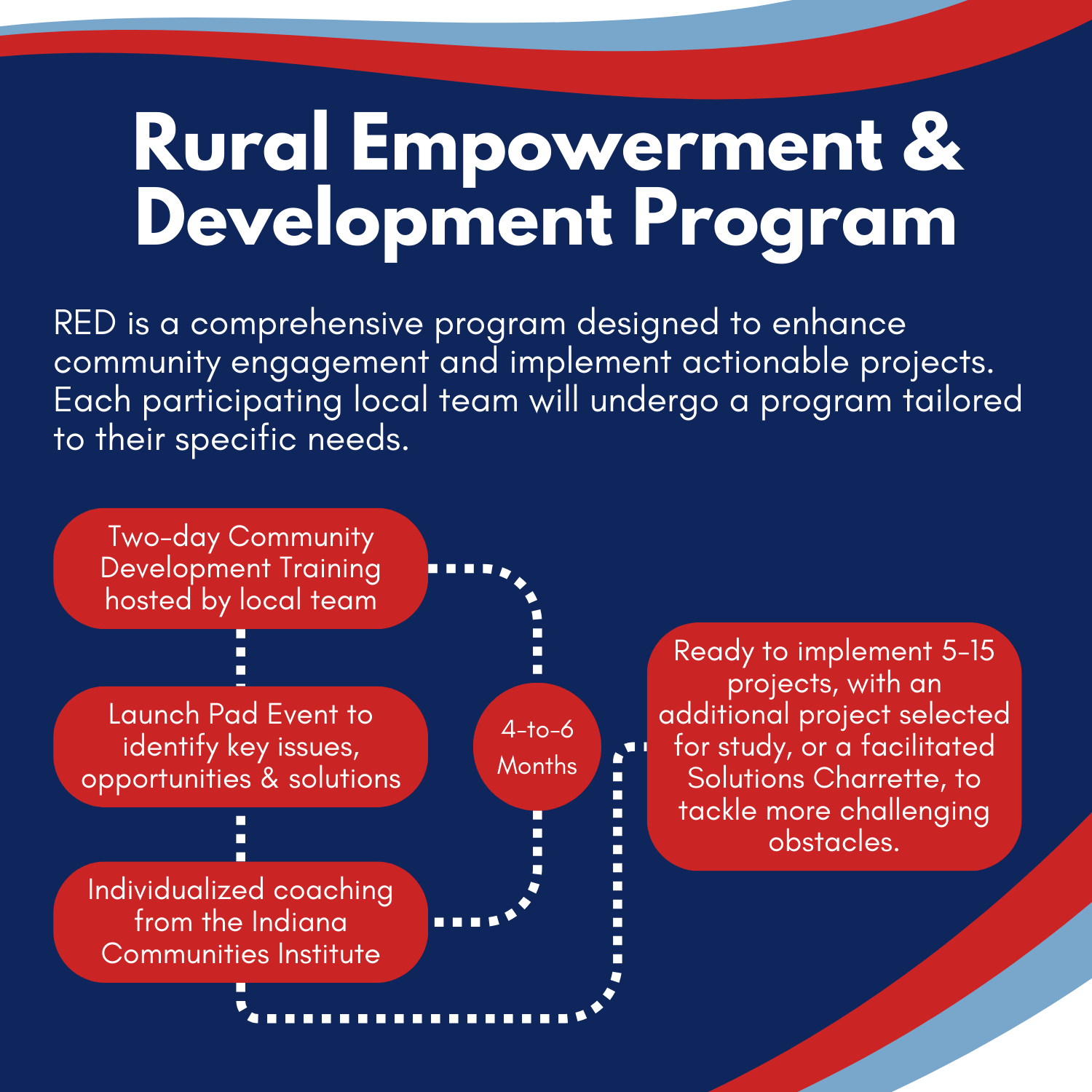 Rural Empowerment & Development Program

RED is a comprehensive program designed to enhance community engagement and implement actionable projects. Each participating local team will undergo a program tailored to their specific needs.

Two-day Community Development Training hosted by local team

Launch Pad Event to identify key issues, opportunities & solutions

Individualized coaching from the Indiana Communities Institute

4-to-6 Months

Ready to implement 5-15 projects, with an additional project selected for study, or a facilitated Solutions Charrette, to tackle more challenging obstacles.